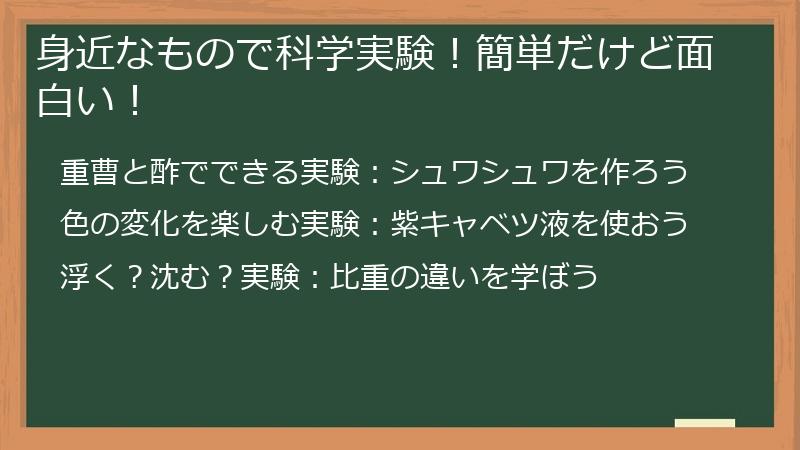 身近なもので科学実験！簡単だけど面白い！

重曹と酢でできる実験：シュワシュワを作ろう

色の変化を楽しむ実験：紫キャベツ液を使おう

浮く？沈む？実験：比重の違いを学ぼう